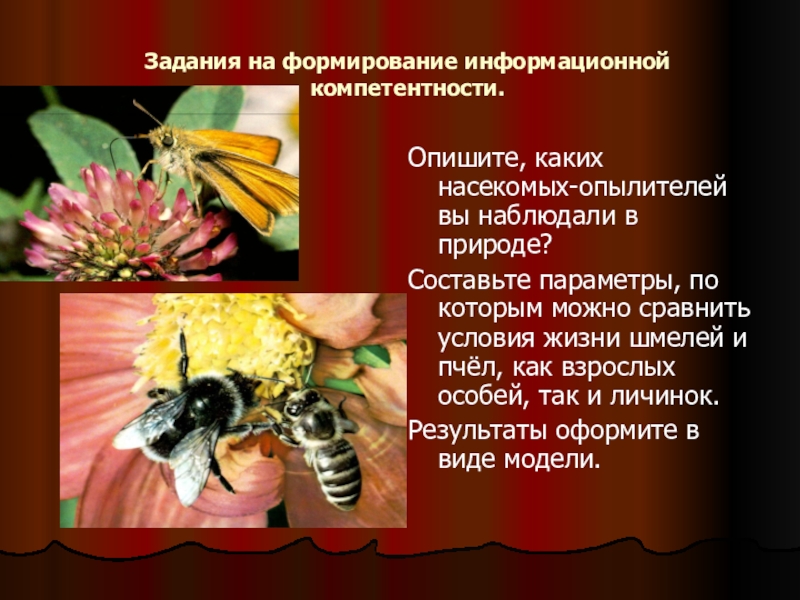 Задания на формирование информационной компетентности.

Опишите, каких насекомых-опылителей вы наблюдали в природе?

Составьте параметры, по которым можно сравнить условия жизни шмелей и пчёл, как взрослых особей, так и личинок.

Результаты оформите в виде модели.